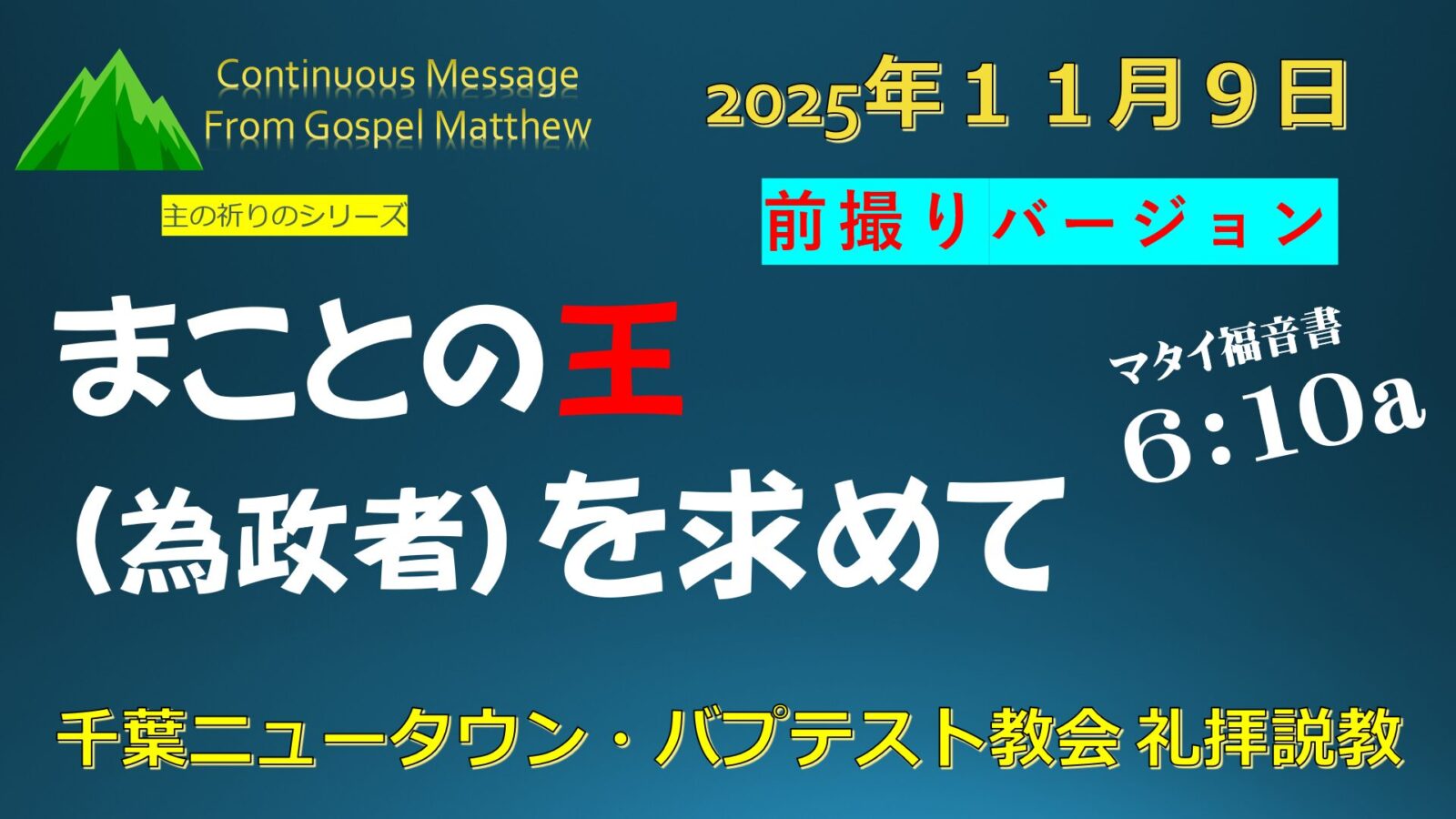 Continuous Message
From Gospel Matthew

2025年１１月９日

主の祈りのシリーズ

前撮りバージョン

まことの王
（為政者）を求めて

マタイ福音書
6:10a

千葉ニュータウン・バプテスト教会 礼拝説教